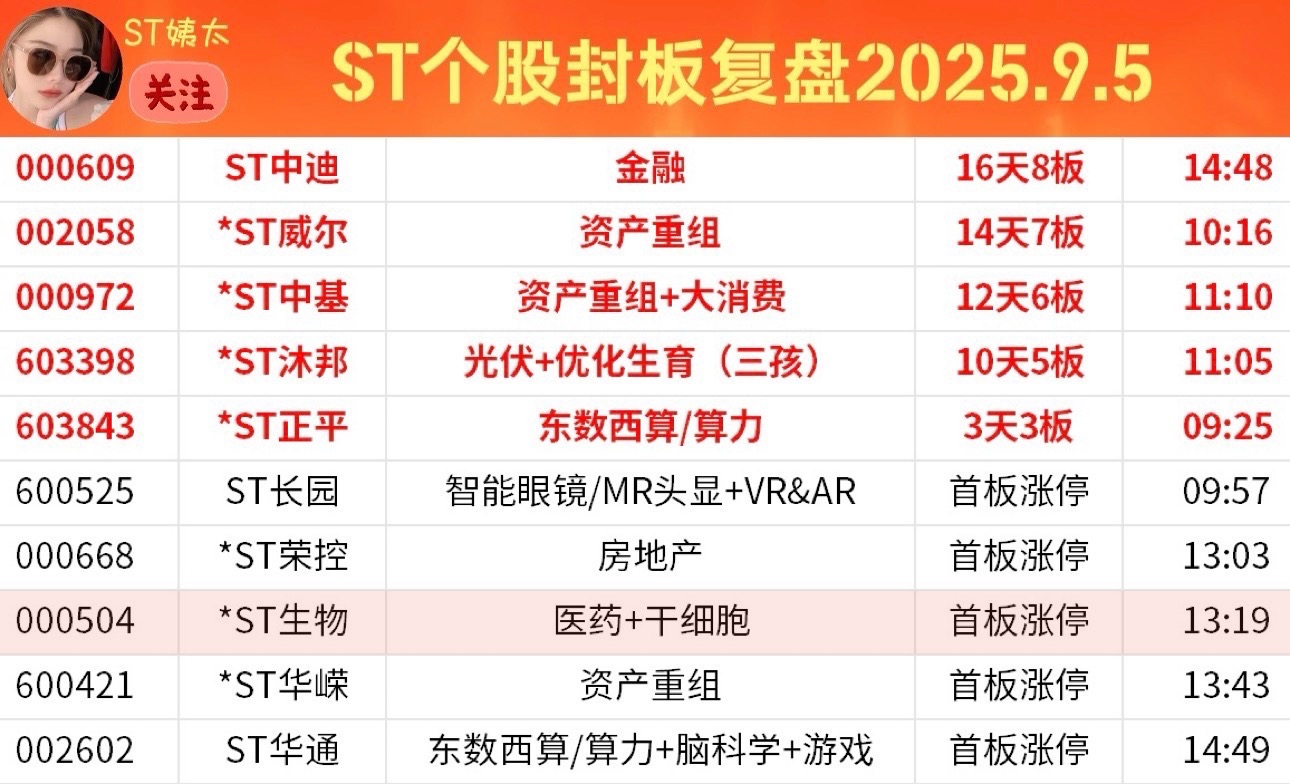 ST姨太
关注
ST个股封板复盘2025.9.5

| 000609 | ST中迪 | 金融 | 16天8板 | 14:48 |
|---|---|---|---|---|
| 002058 | *ST威尔 | 资产重组 | 14天7板 | 10:16 |
| 000972 | *ST中基 | 资产重组+大消费 | 12天6板 | 11:10 |
| 603398 | *ST沐邦 | 光伏+优化生育（三孩） | 10天5板 | 11:05 |
| 603843 | *ST正平 | 东数西算/算力 | 3天3板 | 09:25 |
| 600525 | ST长园 | 智能眼镜/MR头显+VR&AR | 首板涨停 | 09:57 |
| 000668 | *ST荣控 | 房地产 | 首板涨停 | 13:03 |
| 000504 | *ST生物 | 医药+干细胞 | 首板涨停 | 13:19 |
| 600421 | *ST华嵘 | 资产重组 | 首板涨停 | 13:43 |
| 002602 | ST华通 | 东数西算/算力+脑科学+游戏 | 首板涨停 | 14:49 |